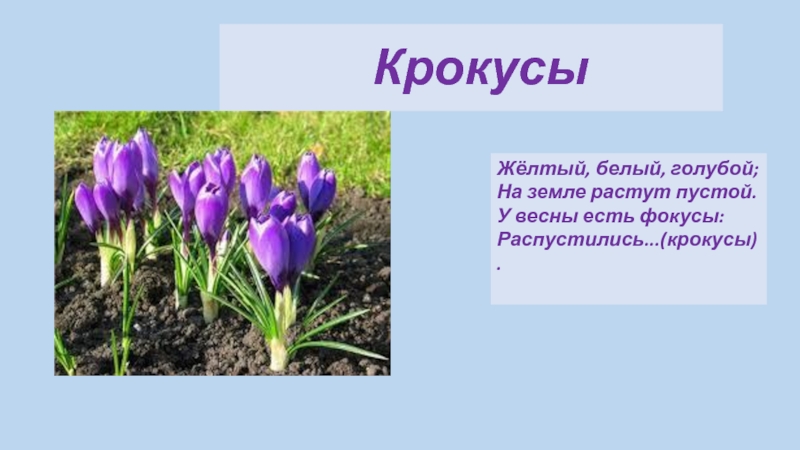 Крокусы

Жёлтый, белый, голубой;
На земле растут пустой.
У весны есть фокусы:
Распустились...(крокусы)
.